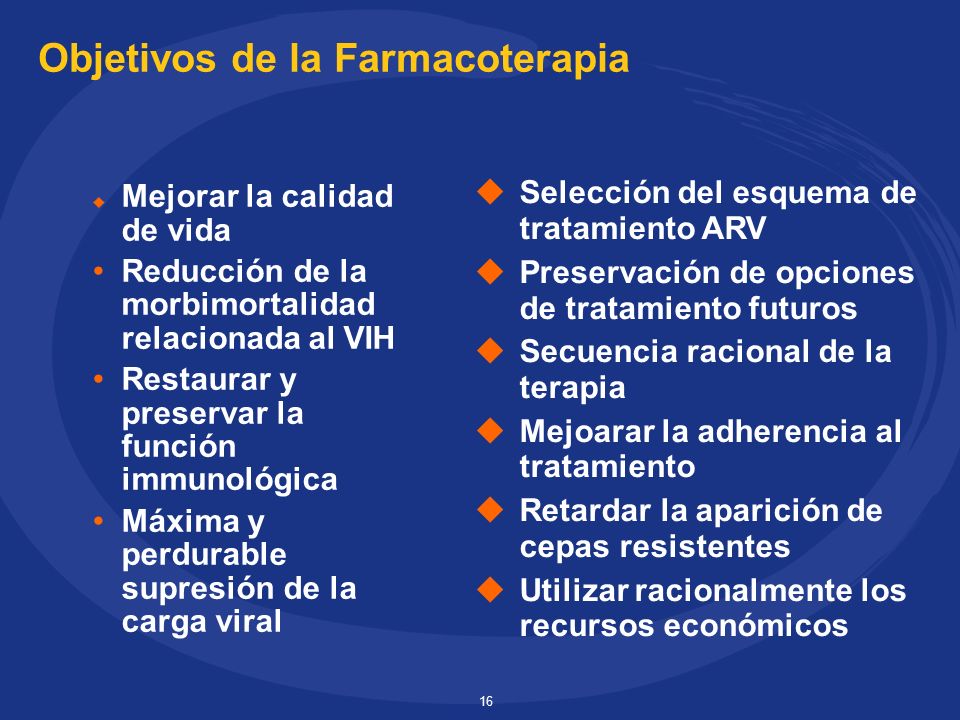 Objetivos de la Farmacoterapia

- Mejorar la calidad de vida
- Reducción de la morbimortalidad relacionada al VIH
- Restaurar y preservar la función immunológica
- Máxima y perdurable supresión de la carga viral

- Selección del esquema de tratamiento ARV
- Preservación de opciones de tratamiento futuros
- Secuencia racional de la terapia
- Mejoarar la adherencia al tratamiento
- Retardar la aparición de cepas resistentes
- Utilizar racionalmente los recursos económicos

16